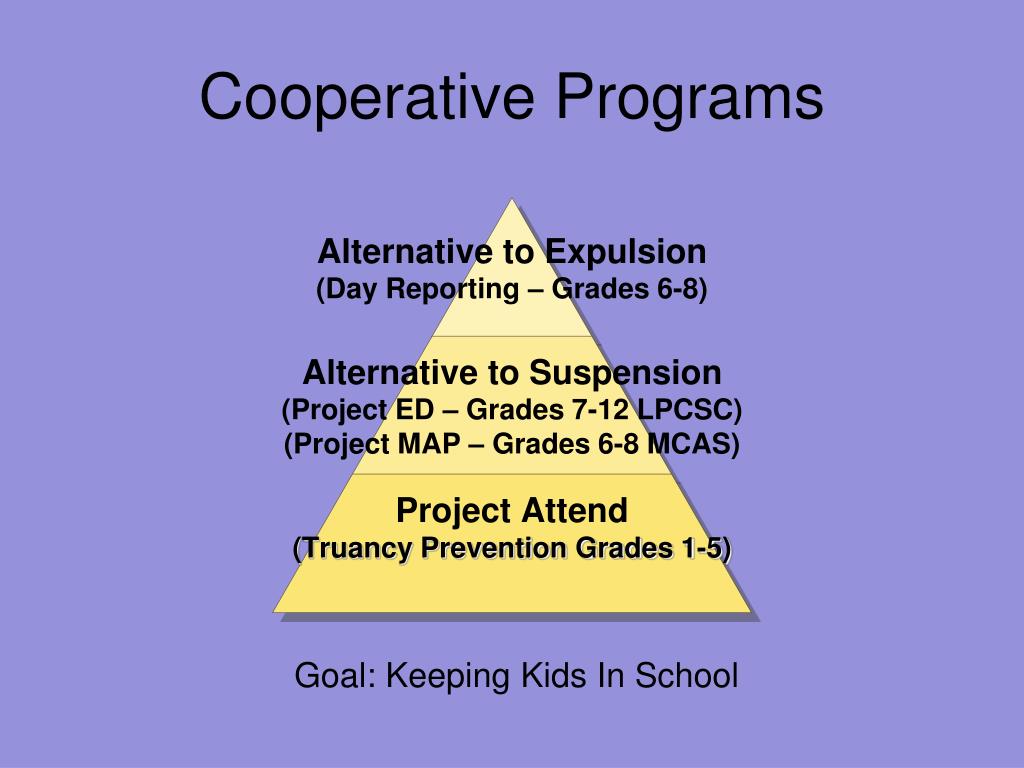 Cooperative Programs

Alternative to Expulsion
(Day Reporting – Grades 6-8)

Alternative to Suspension
(Project ED – Grades 7-12 LPCSC)
(Project MAP – Grades 6-8 MCAS)

Project Attend
(Truancy Prevention Grades 1-5)

Goal: Keeping Kids In School